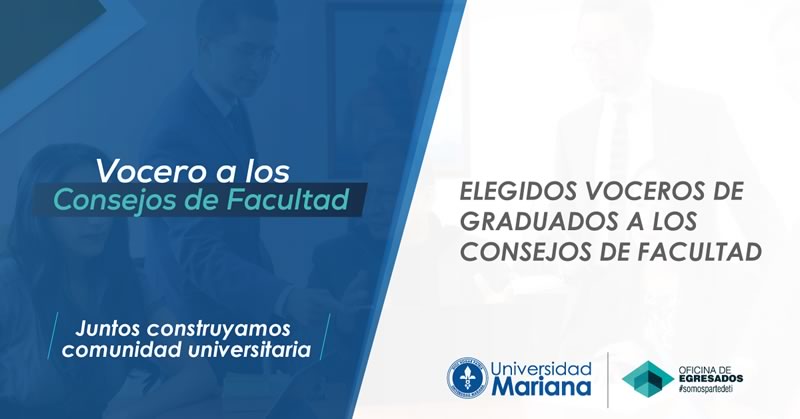 Vocero a los
Consejos de Facultad

Juntos construyamos comunidad universitaria

ELEGIDOS VOCEROS DE GRADUADOS A LOS CONSEJOS DE FACULTAD

Universidad Mariana

OFICINA DE EGRESADOS
#somospartedeti